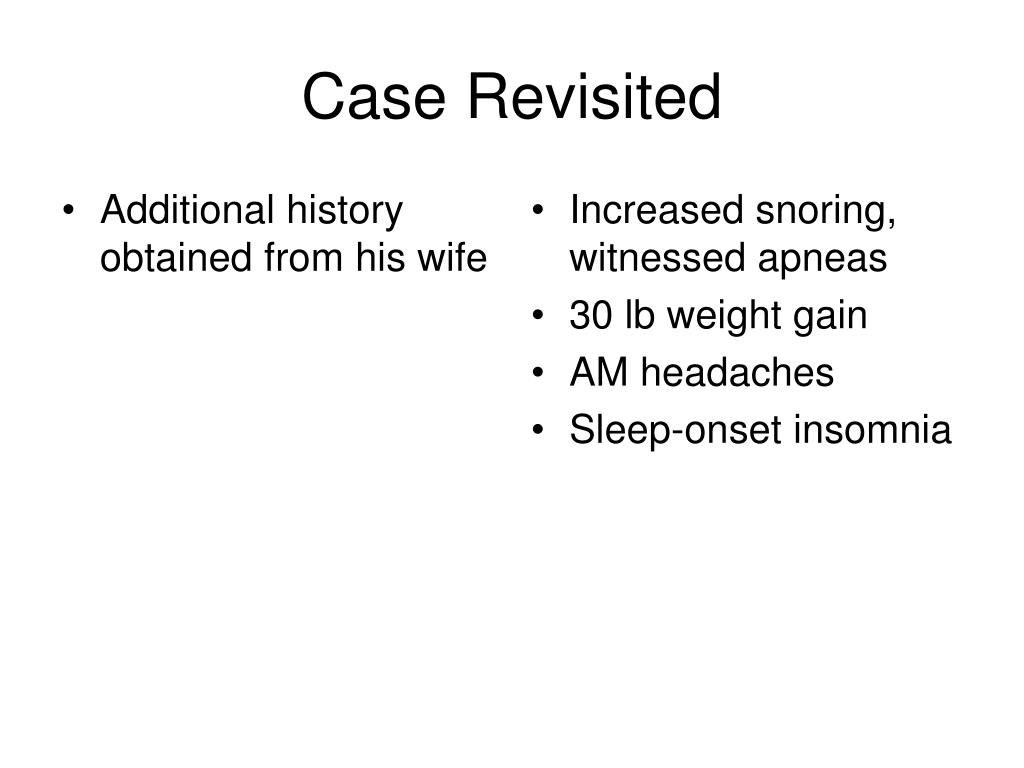 Case Revisited

• Additional history obtained from his wife

• Increased snoring, witnessed apneas
• 30 lb weight gain
• AM headaches
• Sleep-onset insomnia